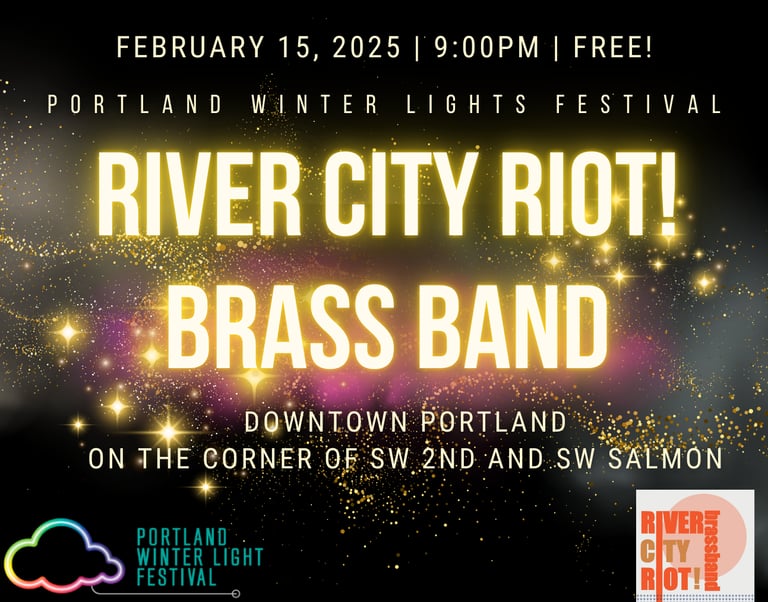 FEBRUARY 15, 2025 | 9:00PM | FREE!

PORTLAND WINTER LIGHTS FESTIVAL

RIVER CITY RIOT! BRASS BAND

DOWNTOWN PORTLAND
ON THE CORNER OF SW 2ND AND SW SALMON

PORTLAND WINTER LIGHT FESTIVAL

RIVER CITY RIOT! brassband